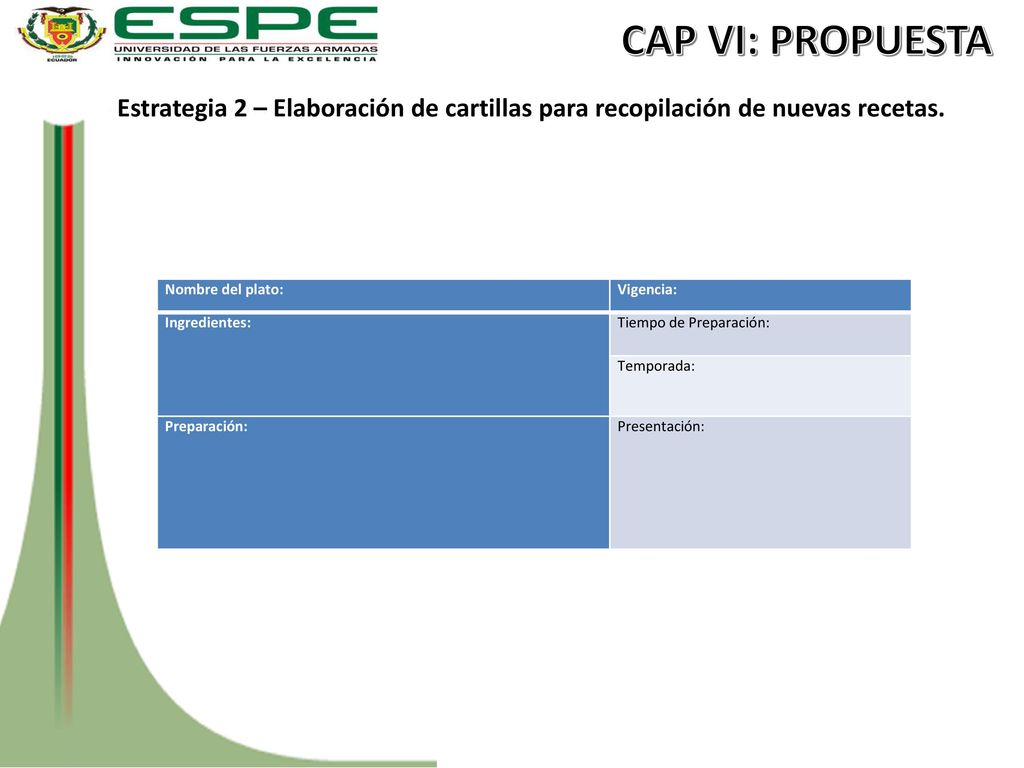 ECUADOR

ESPE
UNIVERSIDAD DE LAS FUERZAS ARMADAS
INNOVACIÓN PARA LA EXCELENCIA

CAP VI: PROPUESTA

Estrategia 2 – Elaboración de cartillas para recopilación de nuevas recetas.

| Nombre del plato: | Vigencia: |
|---|---|
| Ingredientes: | Tiempo de Preparación: |
| | Temporada: |
| Preparación: | Presentación: |